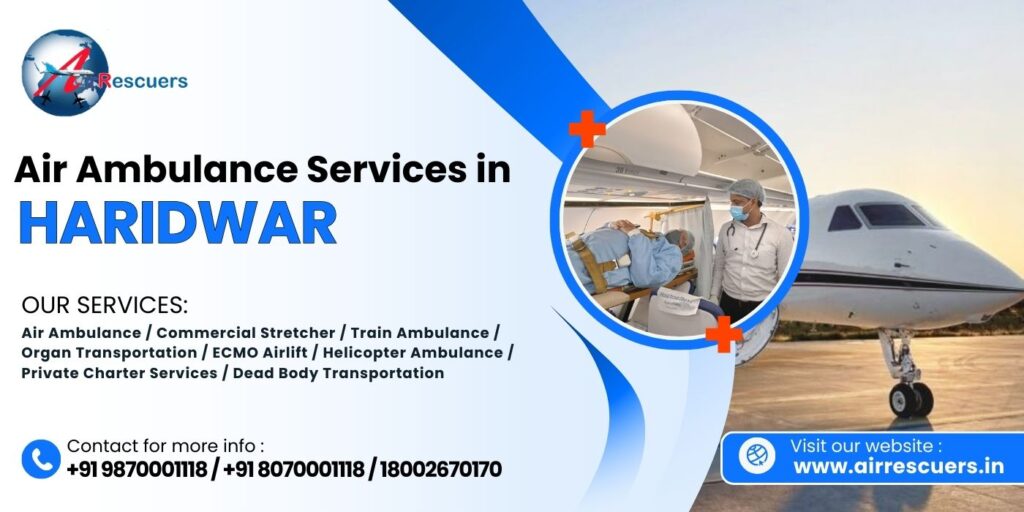 Rescuers

Air Ambulance Services in
HARIDWAR

OUR SERVICES:
Air Ambulance / Commercial Stretcher / Train Ambulance / Organ Transportation / ECMO Airlift / Helicopter Ambulance / Private Charter Services / Dead Body Transportation

Contact for more info :
+91 9870001118 / +91 8070001118 / 18002670170

Visit our website :
www.airrescuers.in